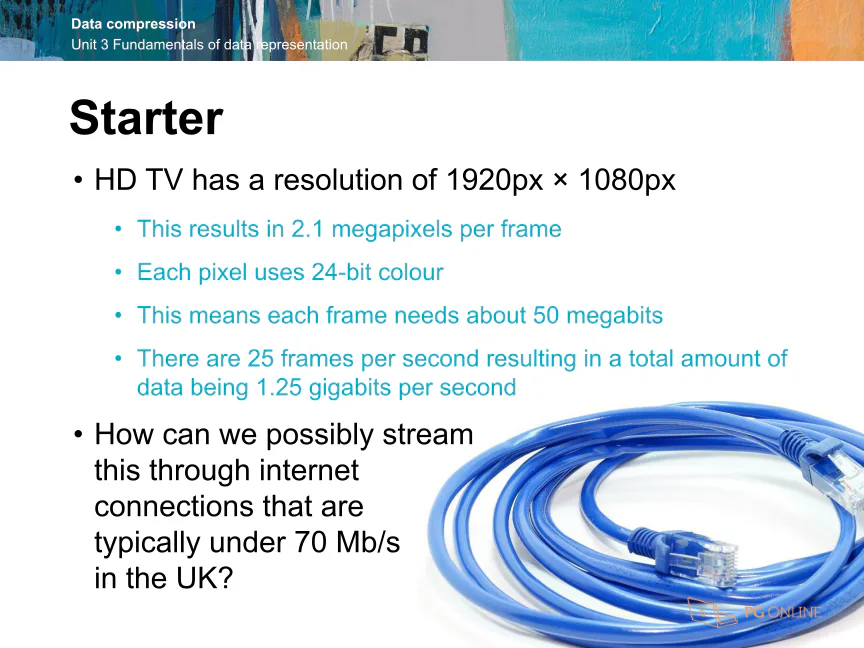 Data compression
Unit 3 Fundamentals of data representation

Starter

• HD TV has a resolution of 1920px × 1080px
  • This results in 2.1 megapixels per frame
  • Each pixel uses 24-bit colour
  • This means each frame needs about 50 megabits
  • There are 25 frames per second resulting in a total amount of data being 1.25 gigabits per second
• How can we possibly stream this through internet connections that are typically under 70 Mb/s in the UK?

PG ONLINE